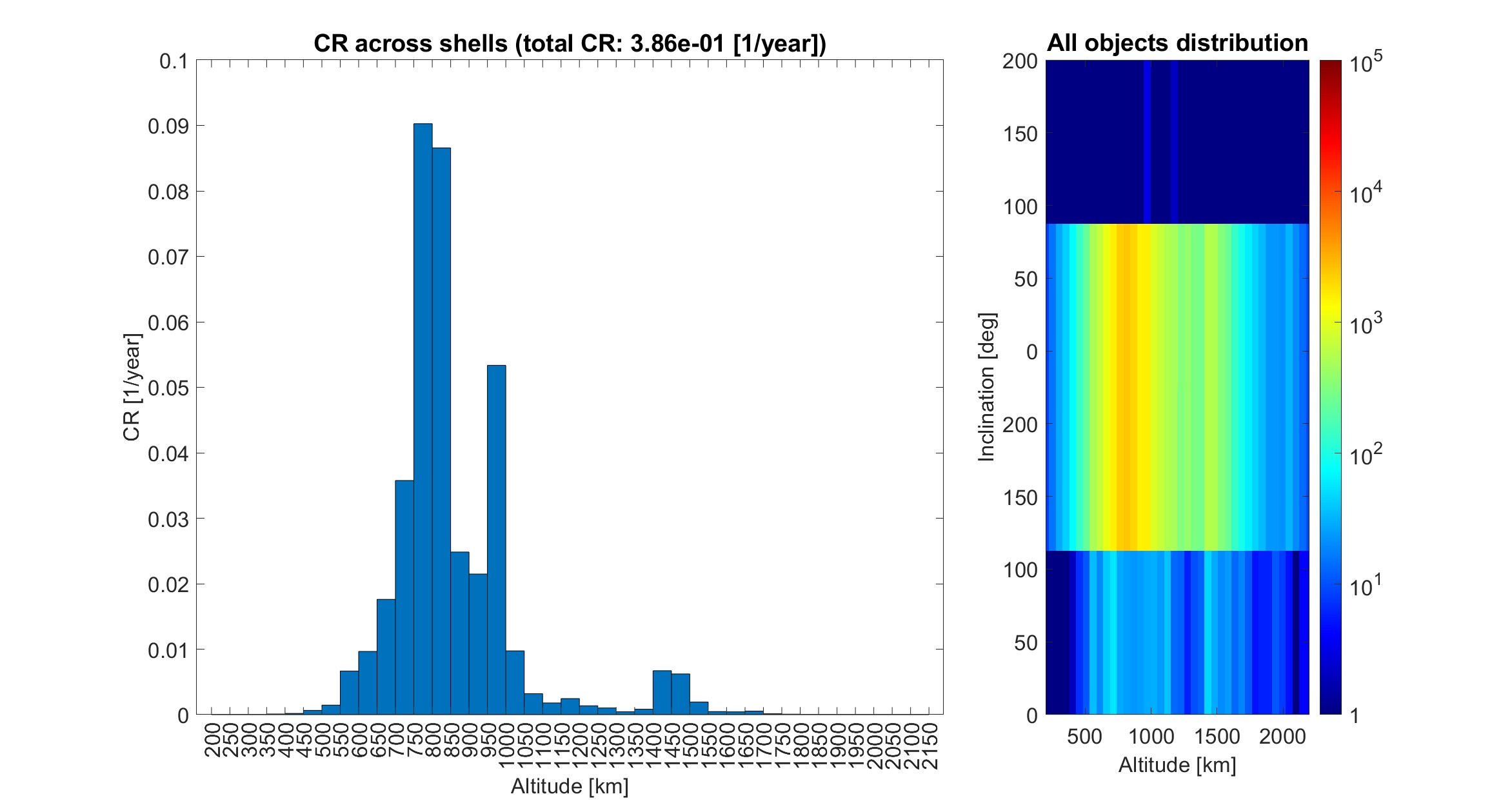 CR across shells (total CR: 3.86e-01 [1/year])

0.1
0.09
0.08
0.07
0.06
0.05
0.04
0.03
0.02
0.01
0

CR [1/year]

200 250 300 350 400 450 500 550 600 650 700 750 800 850 900 950 1000 1050 1100 1150 1200 1250 1300 1350 1400 1450 1500 1550 1600 1650 1700 1750 1800 1850 1900 1950 2000 2050 2100 2150

Altitude [km]

All objects distribution

200
150
100
50
0
200
150
100
50
0

Inclination [deg]

500 1000 1500 2000

Altitude [km]

$10^5$
$10^4$
$10^3$
$10^2$
$10^1$
1